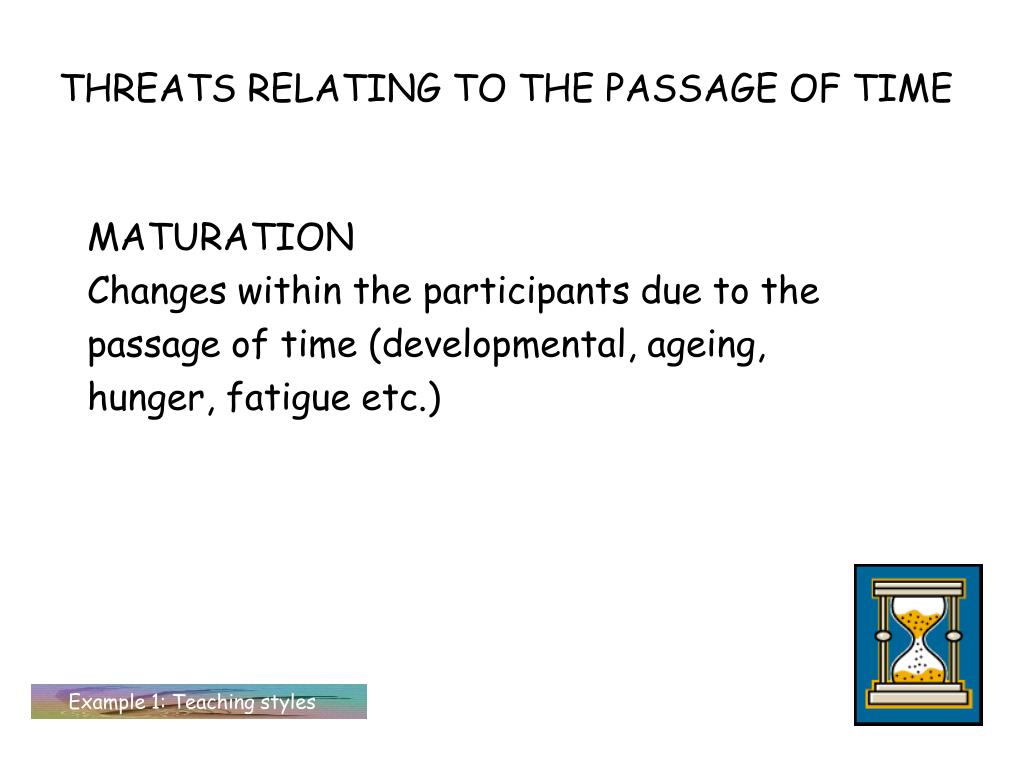 THREATS RELATING TO THE PASSAGE OF TIME

MATURATION
Changes within the participants due to the passage of time (developmental, ageing, hunger, fatigue etc.)

Example 1: Teaching styles